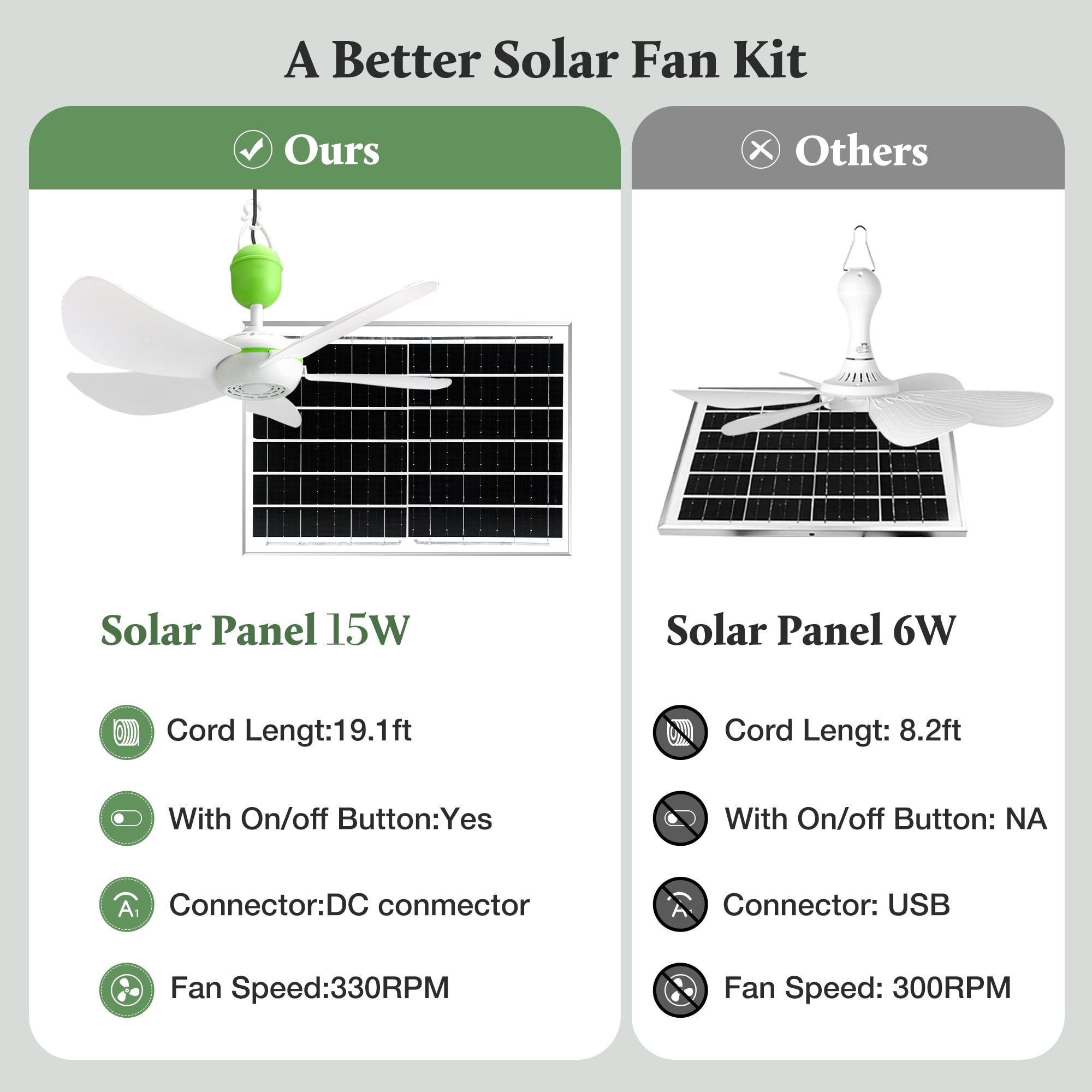 A Better Solar Fan Kit

Ours

Solar Panel 15W

Cord Lengt:19.1ft

With On/off Button:Yes

Connector:DC conmector

Fan Speed:330RPM

Others

Solar Panel 6W

Cord Lengt: 8.2ft

With On/off Button: NA

Connector: USB

Fan Speed: 300RPM